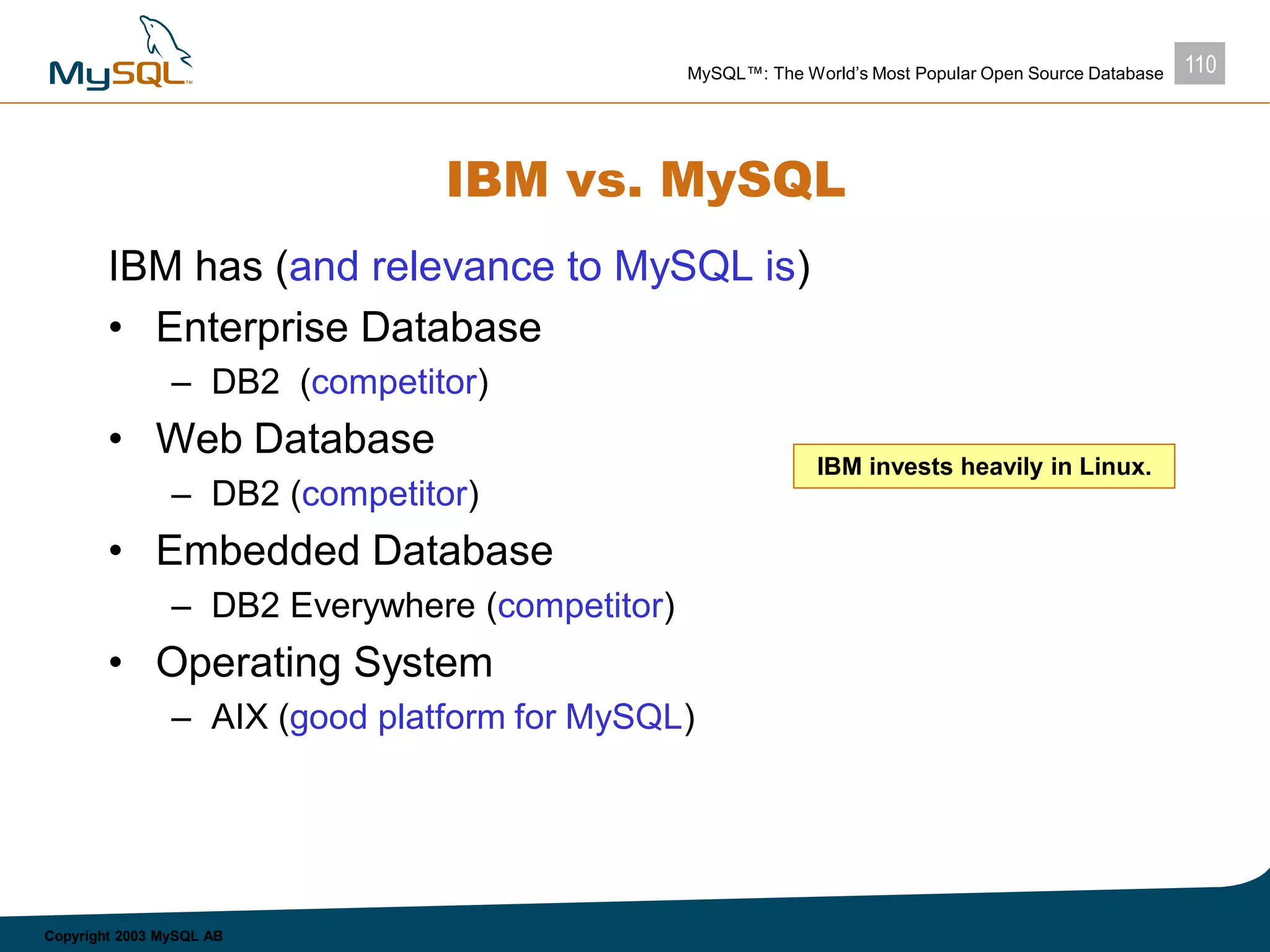 MySQL™

MySQL™: The World's Most Popular Open Source Database

110

IBM vs. MySQL

IBM has (and relevance to MySQL is)

• Enterprise Database
  – DB2 (competitor)
• Web Database
  – DB2 (competitor)
• Embedded Database
  – DB2 Everywhere (competitor)
• Operating System
  – AIX (good platform for MySQL)

IBM invests heavily in Linux.

Copyright 2003 MySQL AB